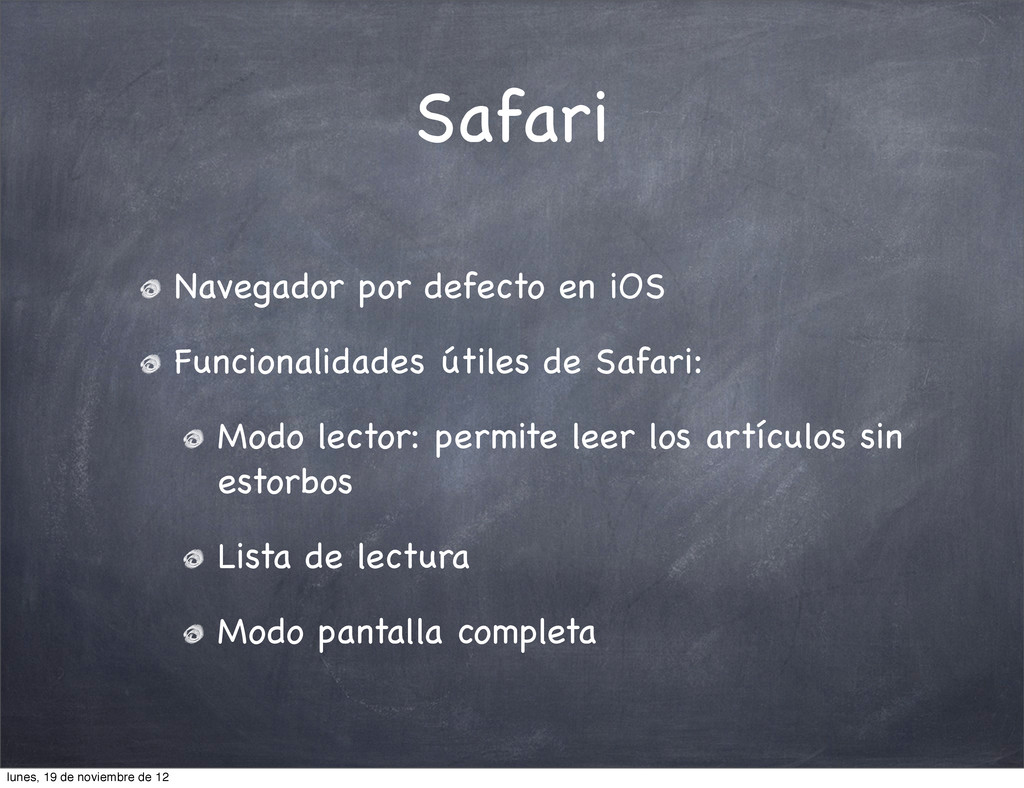 Safari

Navegador por defecto en iOS

Funcionalidades útiles de Safari:

Modo lector: permite leer los artículos sin estorbos

Lista de lectura

Modo pantalla completa

lunes, 19 de noviembre de 12